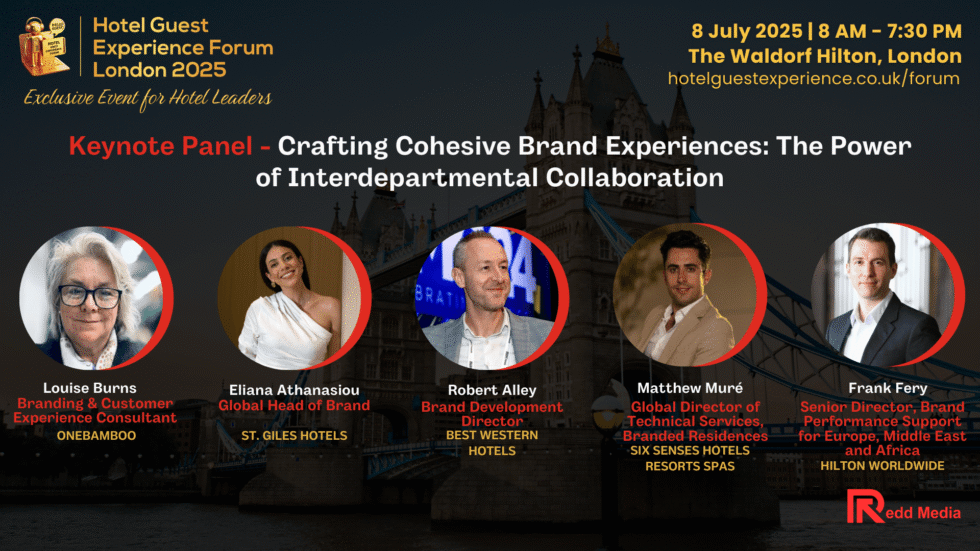 Hotel Guest Experience Forum London 2025

Exclusive Event for Hotel Leaders

8 July 2025 | 8 AM - 7:30 PM
The Waldorf Hilton, London
hotelguestexperience.co.uk/forum

Keynote Panel - Crafting Cohesive Brand Experiences: The Power of Interdepartmental Collaboration

Louise Burns
Branding & Customer Experience Consultant
ONEBAMBOO

Eliana Athanasiou
Global Head of Brand
ST. GILES HOTELS

Robert Alley
Brand Development Director
BEST WESTERN HOTELS

Matthew Muré
Global Director of Technical Services, Branded Residences
SIX SENSES HOTELS RESORTS SPAS

Frank Fery
Senior Director, Brand Performance Support for Europe, Middle East and Africa
HILTON WORLDWIDE

Redd Media